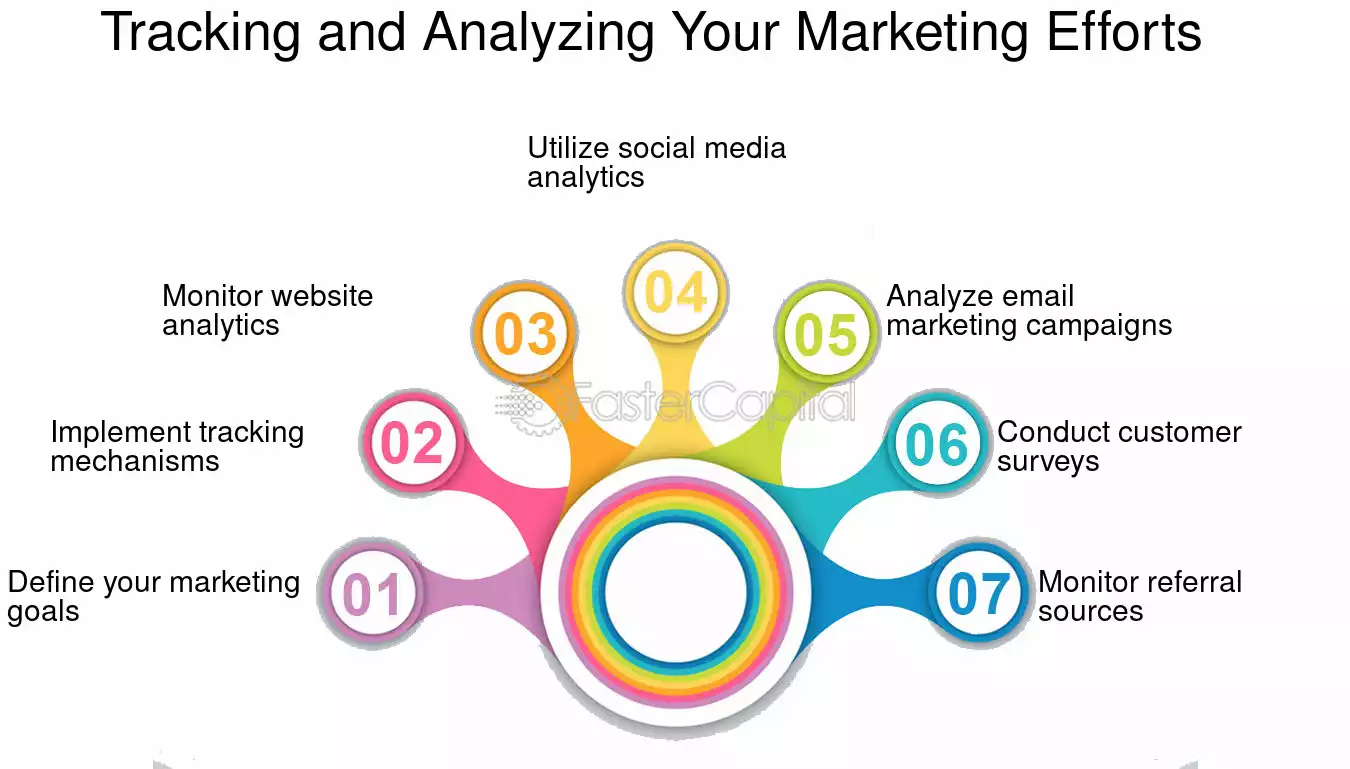 Tracking and Analyzing Your Marketing Efforts

01 Define your marketing goals

02 Implement tracking mechanisms

03 Monitor website analytics

04 Utilize social media analytics

05 Analyze email marketing campaigns

06 Conduct customer surveys

07 Monitor referral sources

FasterCapital